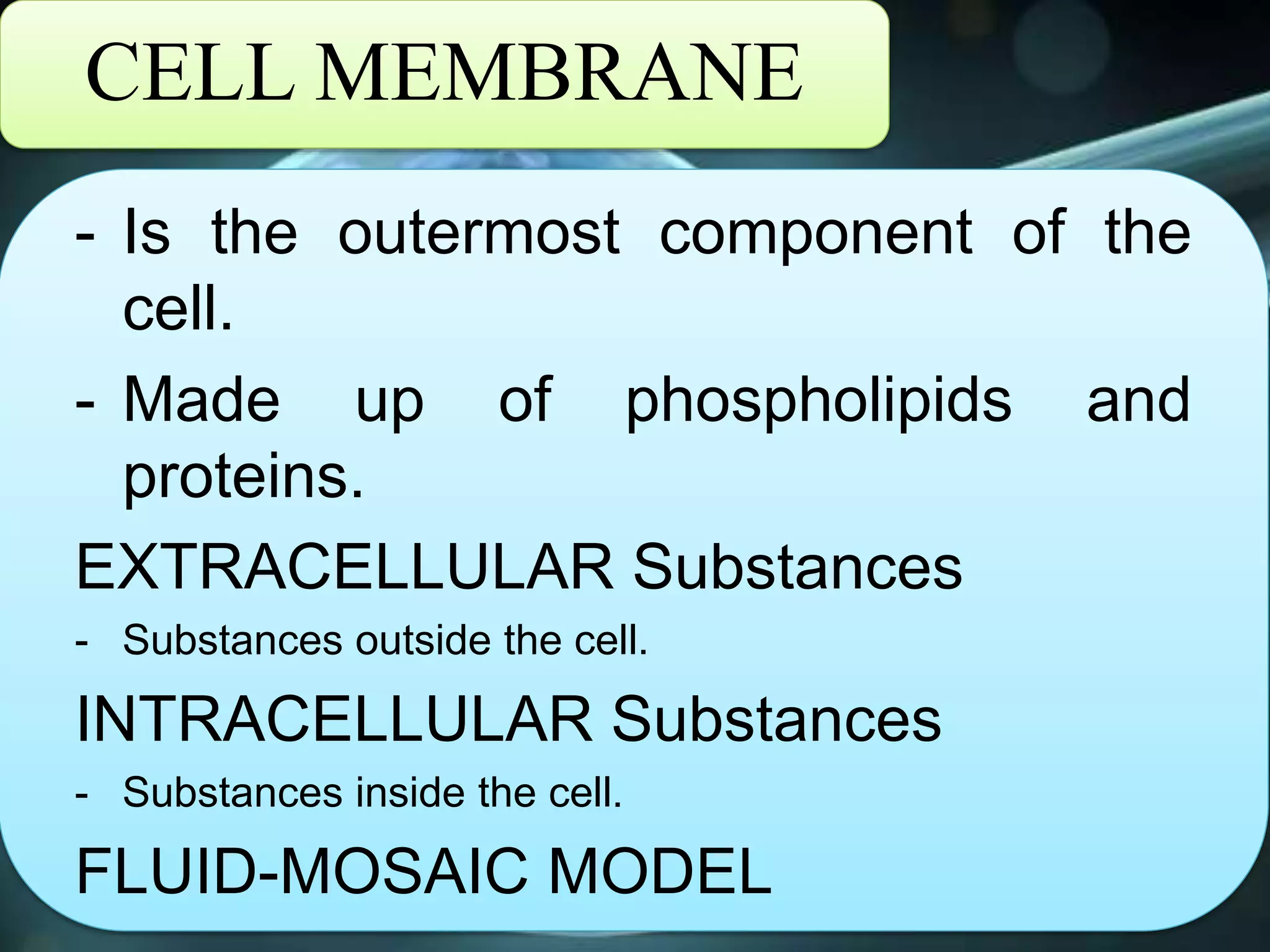 CELL MEMBRANE

- Is the outermost component of the cell.

- Made up of phospholipids and proteins.

EXTRACELLULAR Substances

- Substances outside the cell.

INTRACELLULAR Substances

- Substances inside the cell.

FLUID-MOSAIC MODEL